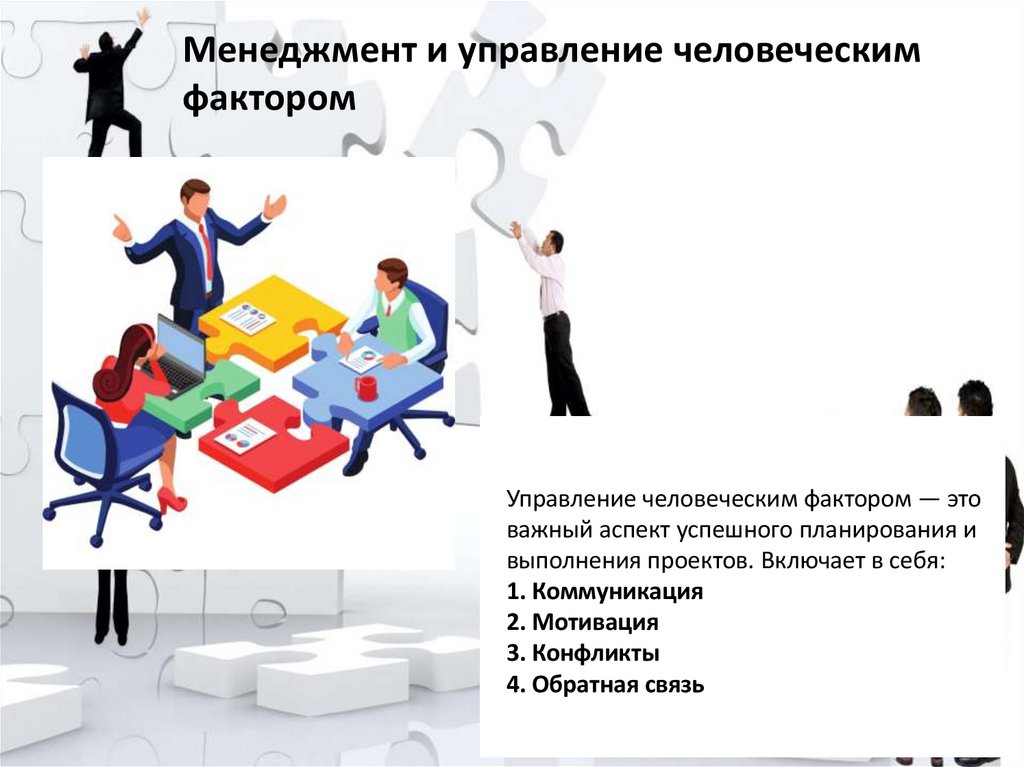 Менеджмент и управление человеческим фактором

Управление человеческим фактором — это важный аспект успешного планирования и выполнения проектов. Включает в себя:
1. Коммуникация
2. Мотивация
3. Конфликты
4. Обратная связь